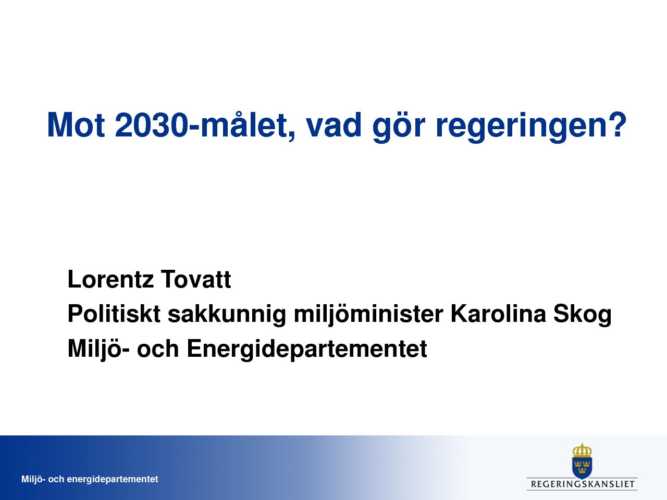 Mot 2030-målet, vad gör regeringen?

Lorentz Tovatt
Politiskt sakkunnig miljöminister Karolina Skog
Miljö- och Energidepartementet

Miljö- och energidepartementet

REGERINGSKANSLIET